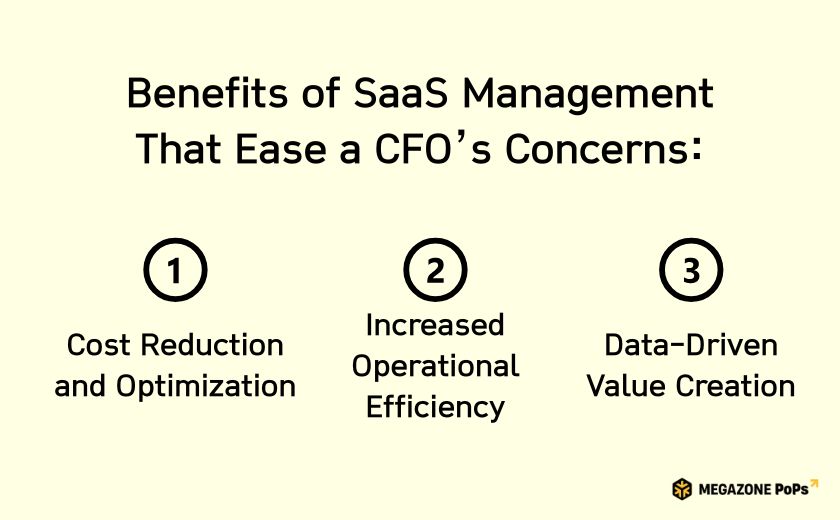 Benefits of SaaS Management That Ease a CFO's Concerns:

1
Cost Reduction and Optimization

2
Increased Operational Efficiency

3
Data-Driven Value Creation

MEGAZONE PoPs